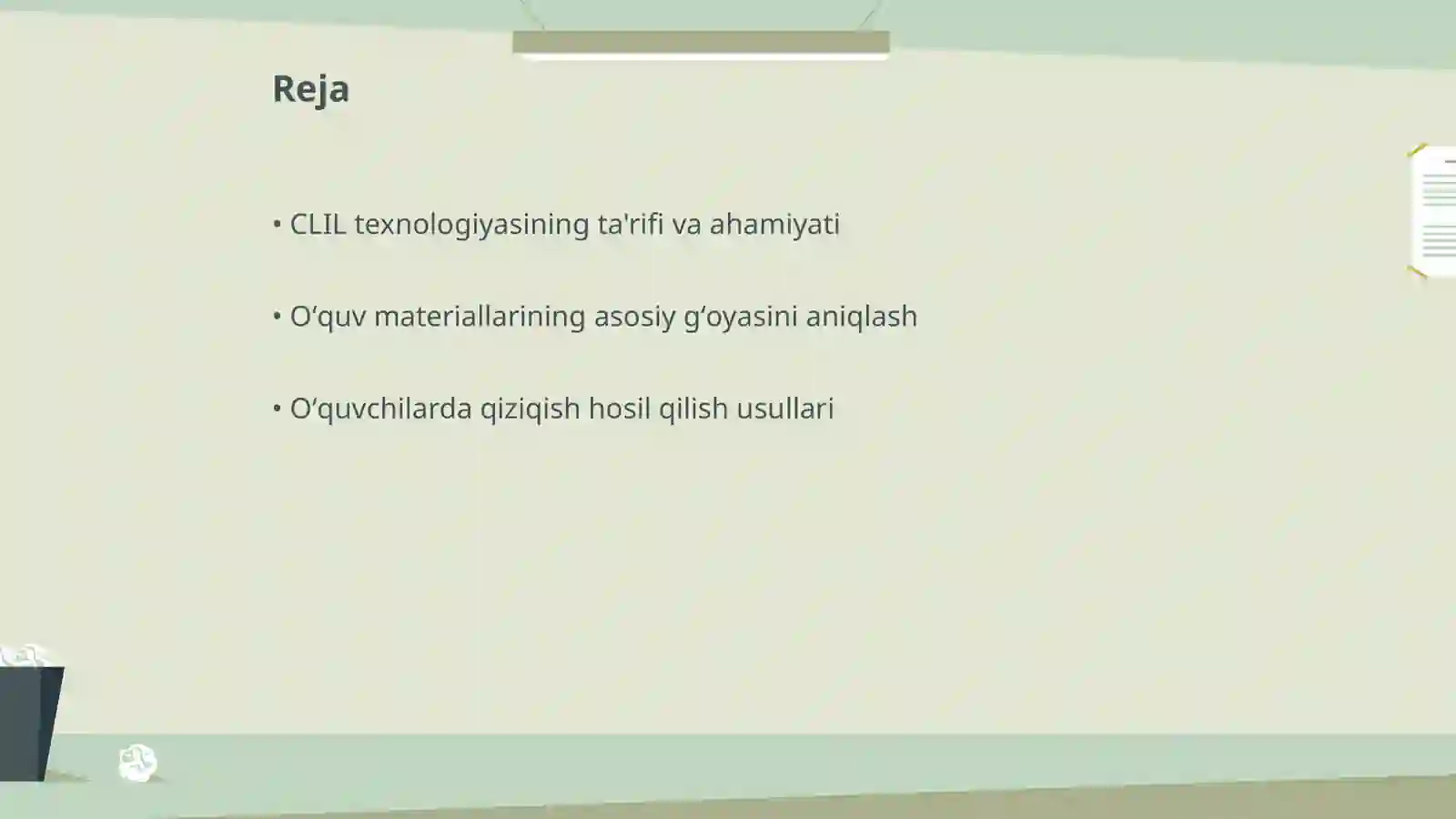 Reja

• CLIL texnologiyasining ta'rifi va ahamiyati

• O‘quv materiallarining asosiy g‘oyasini aniqlash

• O‘quvchilarda qiziqish hosil qilish usullari